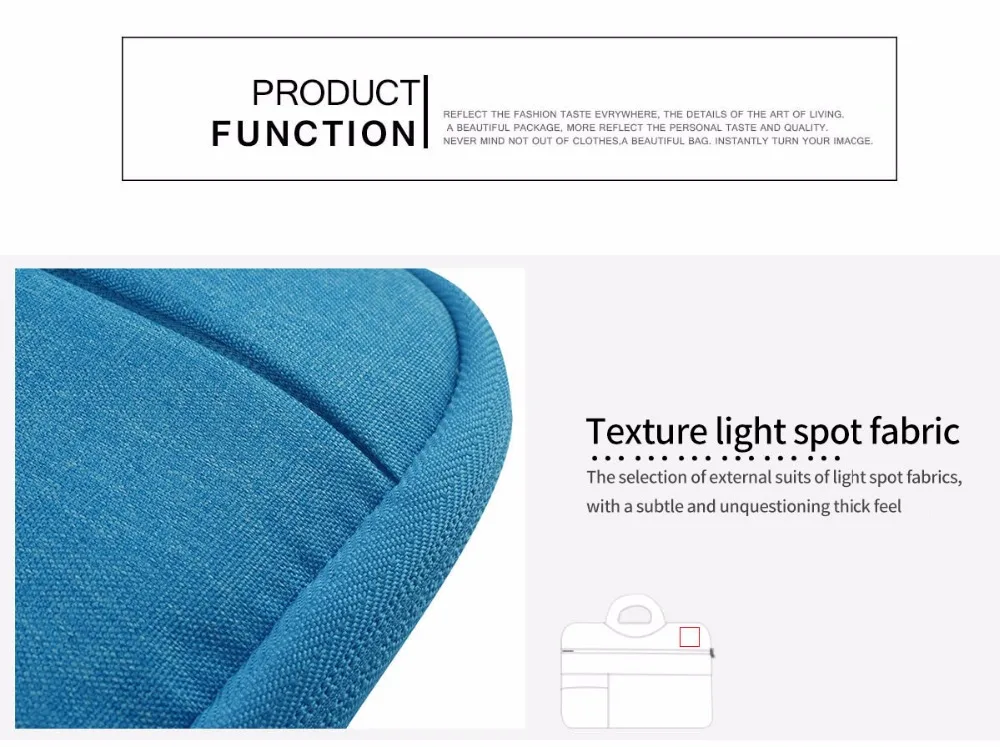 PRODUCT
FUNCTION

REFLECT THE FASHION TASTE EVRYWHERE, THE DETAILS OF THE ART OF LIVING.
A BEAUTIFUL PACKAGE, MORE REFLECT THE PERSONAL TASTE AND QUALITY.
NEVER MIND NOT OUT OF CLOTHES,A BEAUTIFUL BAG. INSTANTLY TURN YOUR IMACGE.

Texture light spot fabric

The selection of external suits of light spot fabrics, with a subtle and unquestioning thick feel